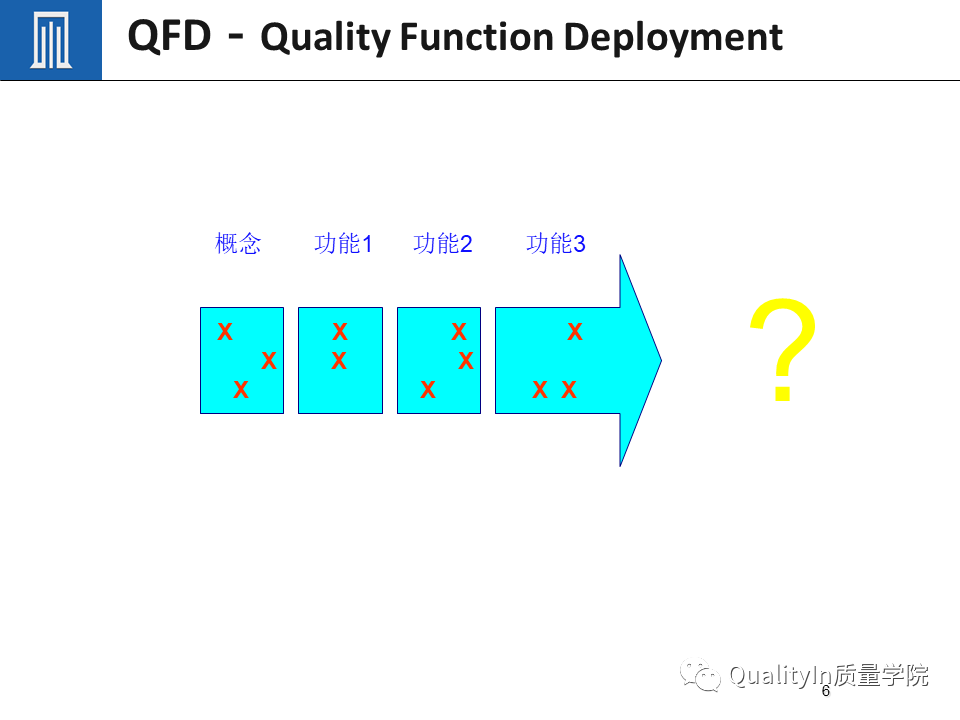 QFD - Quality Function Deployment

概念 功能1 功能2 功能3

X
X
X

X
X

X
X
X

X
X X

?

QualityIn质量学院

6